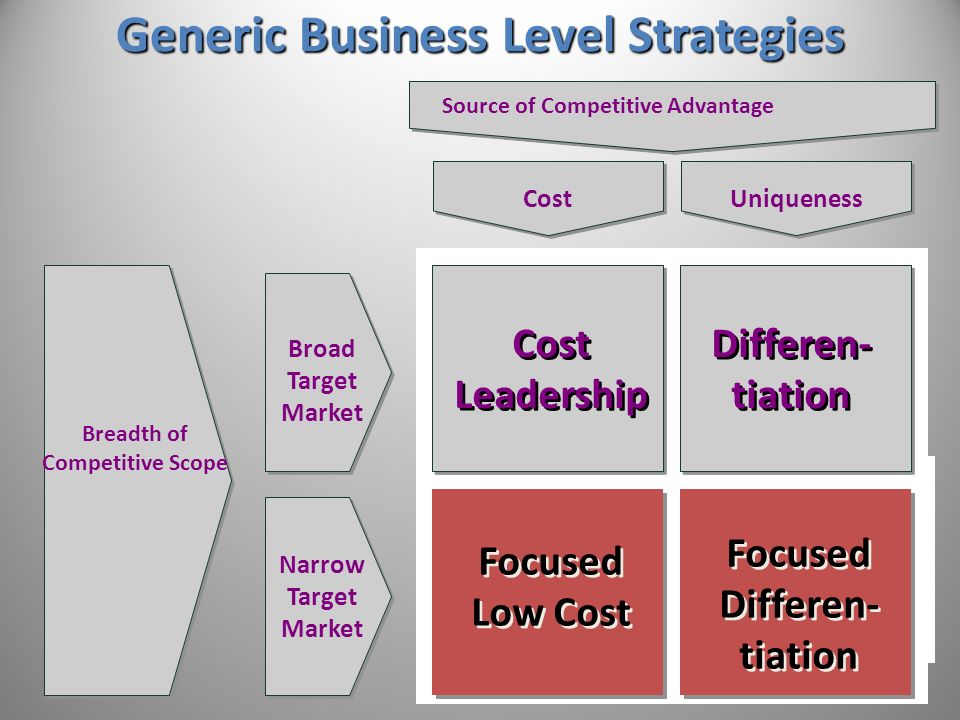 Generic Business Level Strategies

Source of Competitive Advantage

Cost

Uniqueness

Breadth of Competitive Scope

Broad Target Market

Cost Leadership

Differentiation

Narrow Target Market

Focused Low Cost

Focused Differentiation